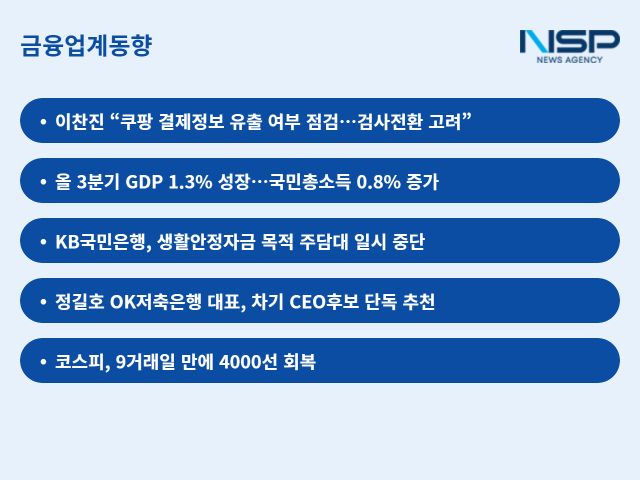 금융업계동향

NSP
NEWS AGENCY

• 이찬진 “쿠팡 결제정보 유출 여부 점검…검사전환 고려”

• 올 3분기 GDP 1.3% 성장…국민총소득 0.8% 증가

• KB국민은행, 생활안정자금 목적 주담대 일시 중단

• 정길호 OK저축은행 대표, 차기 CEO후보 단독 추천

• 코스피, 9거래일 만에 4000선 회복